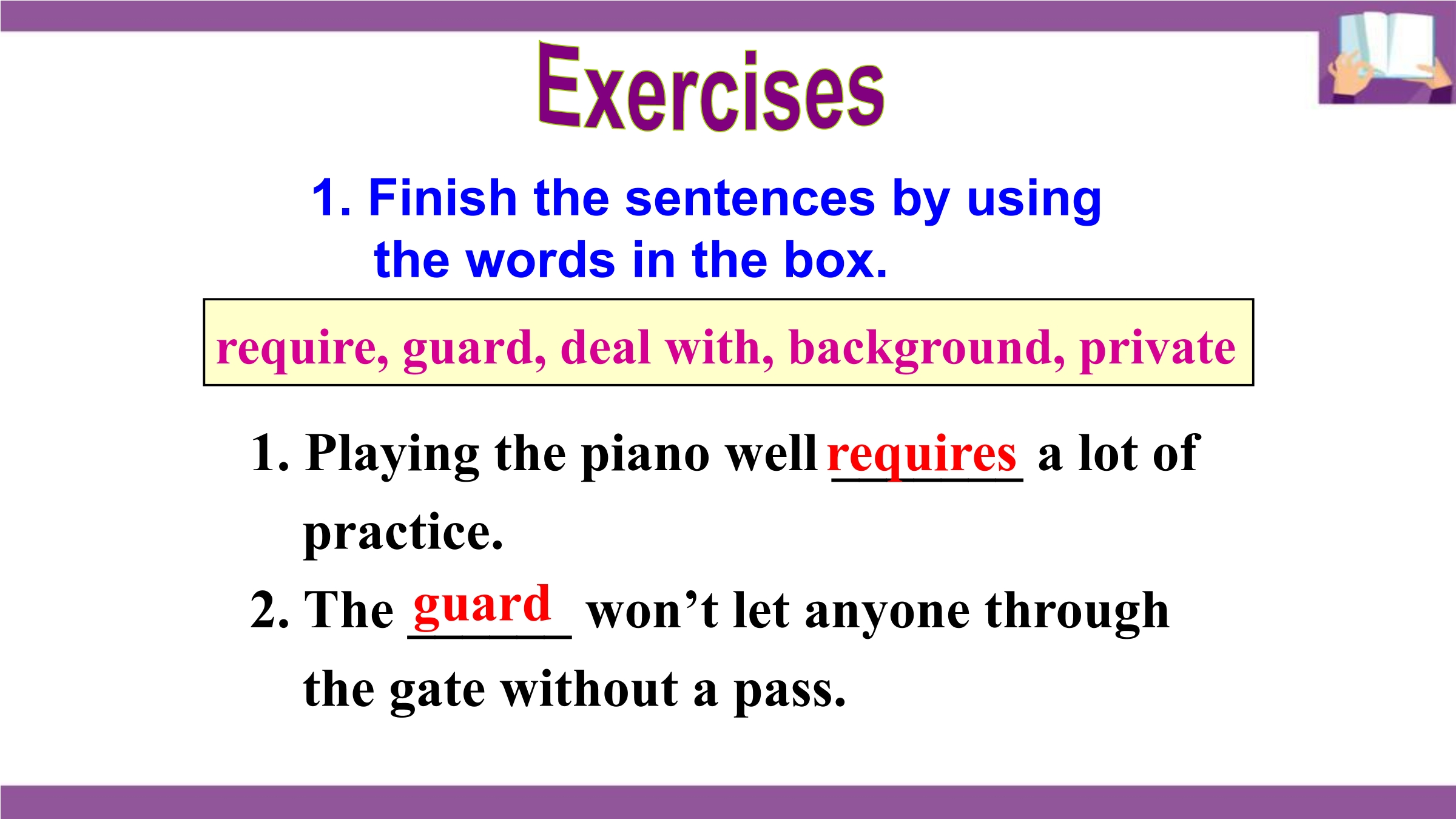 Exercises

1. Finish the sentences by using the words in the box.

require, guard, deal with, background, private

1. Playing the piano well requires a lot of practice.

2. The guard won’t let anyone through the gate without a pass.